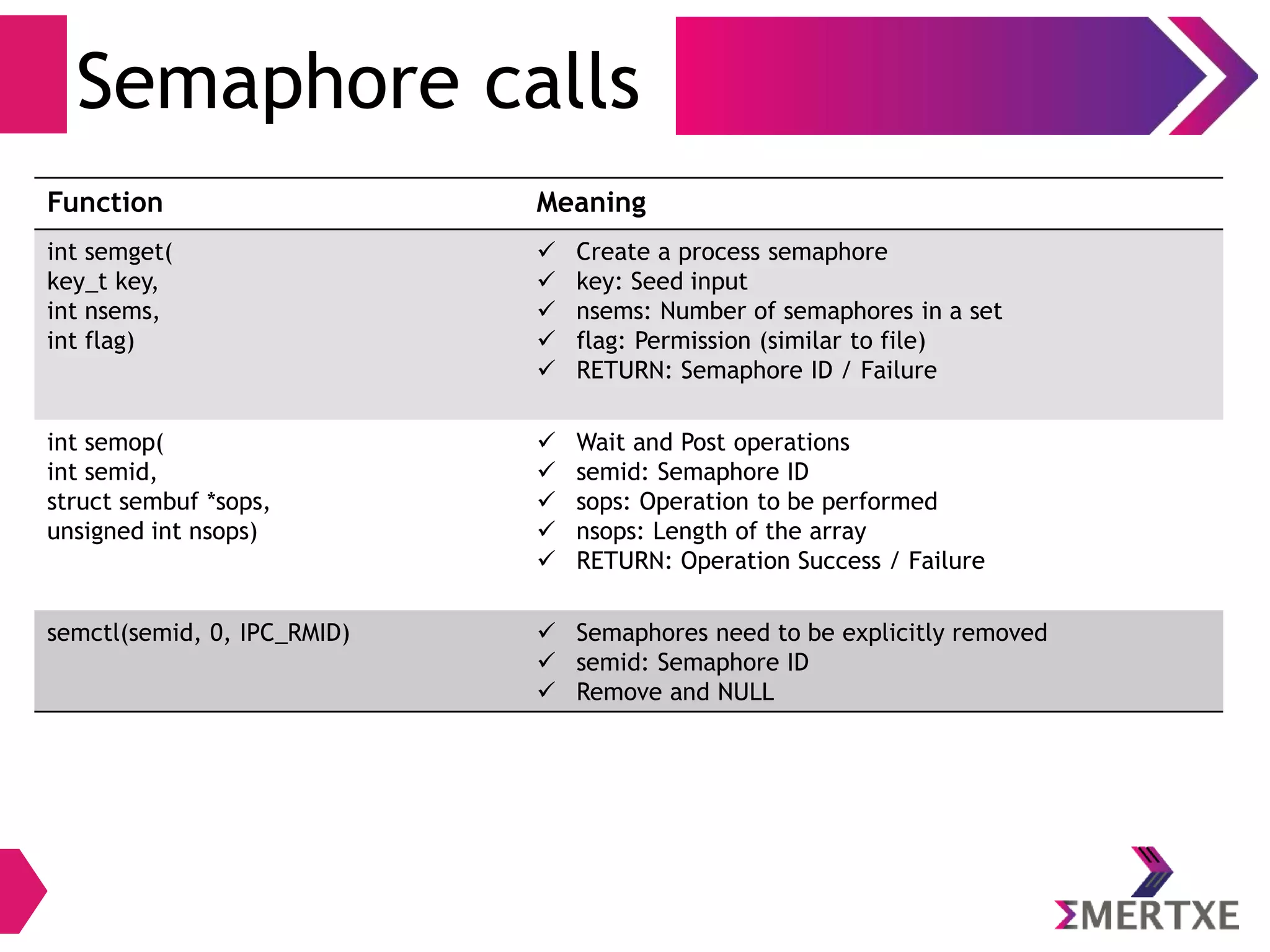 Semaphore calls

| Function | Meaning |
|---|---|
| int semget( key_t key, int nsems, int flag) | ✓ Create a process semaphore ✓ key: Seed input ✓ nsems: Number of semaphores in a set ✓ flag: Permission (similar to file) ✓ RETURN: Semaphore ID / Failure |
| int semop( int semid, struct sembuf *sops, unsigned int nsops) | ✓ Wait and Post operations ✓ semid: Semaphore ID ✓ sops: Operation to be performed ✓ nsops: Length of the array ✓ RETURN: Operation Success / Failure |
| semctl(semid, 0, IPC_RMID) | ✓ Semaphores need to be explicitly removed ✓ semid: Semaphore ID ✓ Remove and NULL |

ΣMERTXE